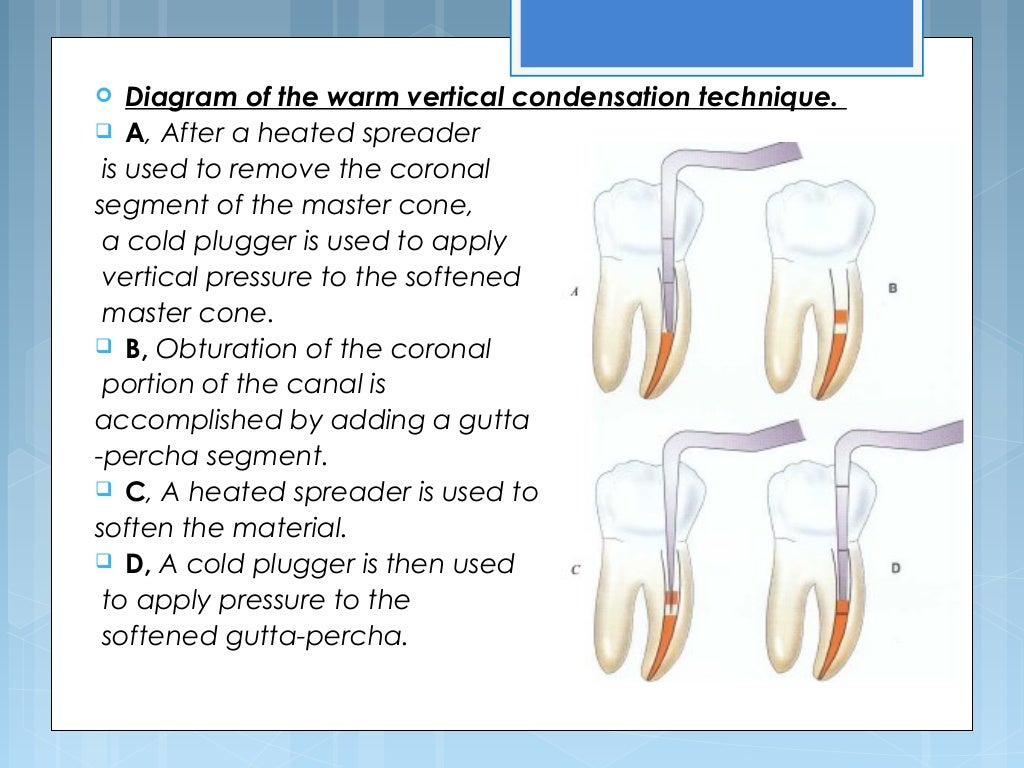 Diagram of the warm vertical condensation technique.

A, After a heated spreader is used to remove the coronal segment of the master cone, a cold plugger is used to apply vertical pressure to the softened master cone.

B, Obturation of the coronal portion of the canal is accomplished by adding a gutta -percha segment.

C, A heated spreader is used to soften the material.

D, A cold plugger is then used to apply pressure to the softened gutta-percha.

A

B

C

D